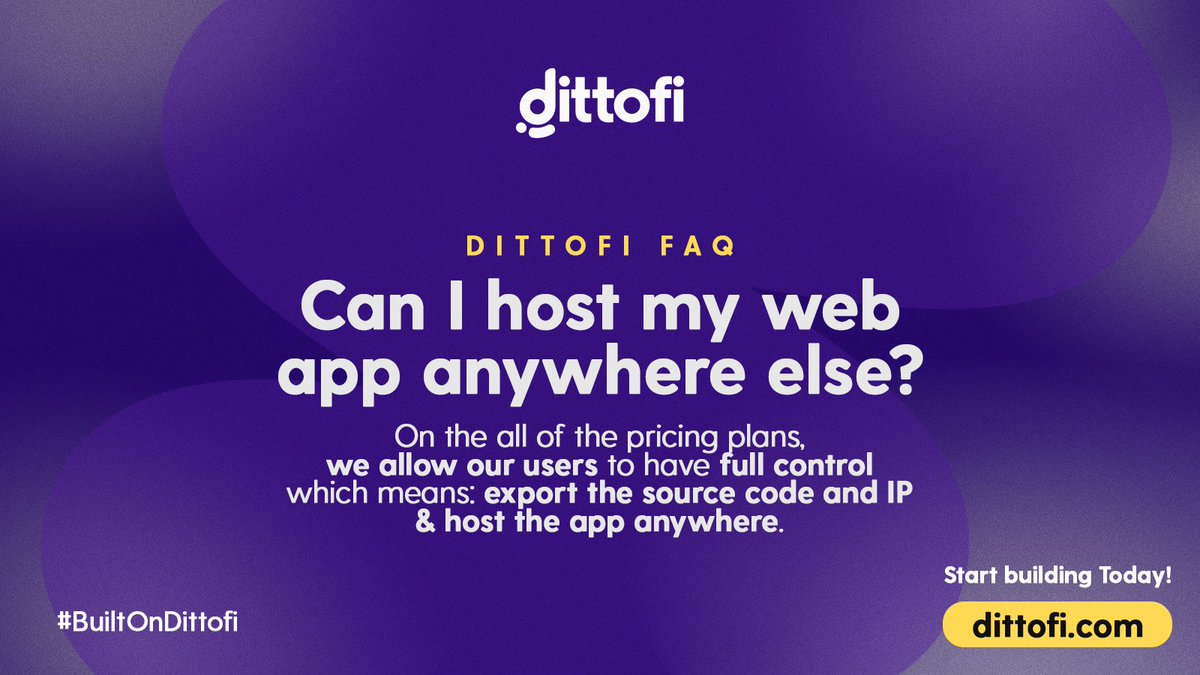 dittofi

DITTOFI FAQ

Can I host my web app anywhere else?

On the all of the pricing plans, we allow our users to have full control which means: export the source code and IP & host the app anywhere.

#BuiltOnDittofi

Start building Today!

dittofi.com